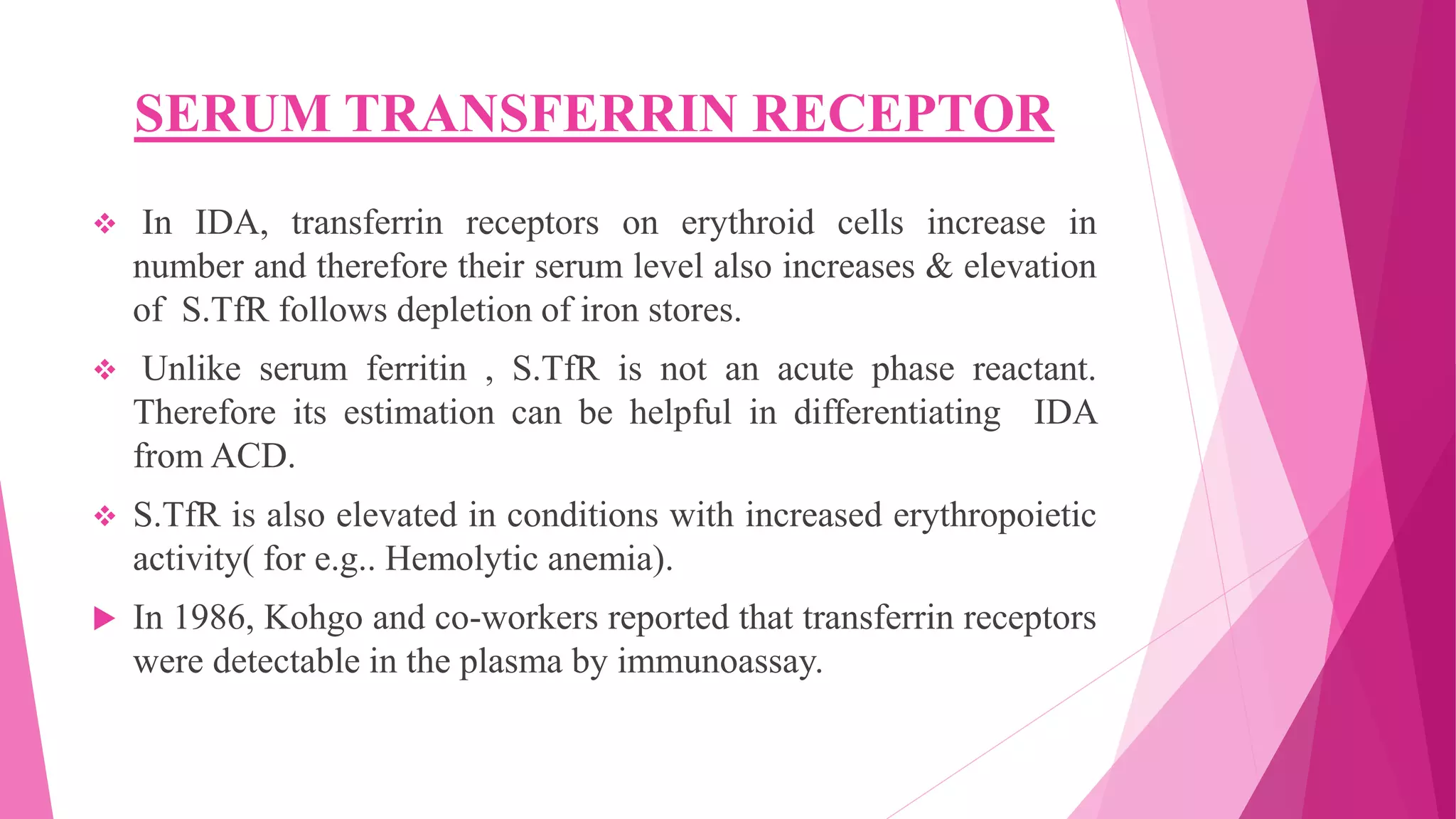 SERUM TRANSFERRIN RECEPTOR

❖ In IDA, transferrin receptors on erythroid cells increase in number and therefore their serum level also increases & elevation of S.TfR follows depletion of iron stores.

❖ Unlike serum ferritin , S.TfR is not an acute phase reactant. Therefore its estimation can be helpful in differentiating IDA from ACD.

❖ S.TfR is also elevated in conditions with increased erythropoietic activity( for e.g.. Hemolytic anemia).

▶ In 1986, Kohgo and co-workers reported that transferrin receptors were detectable in the plasma by immunoassay.